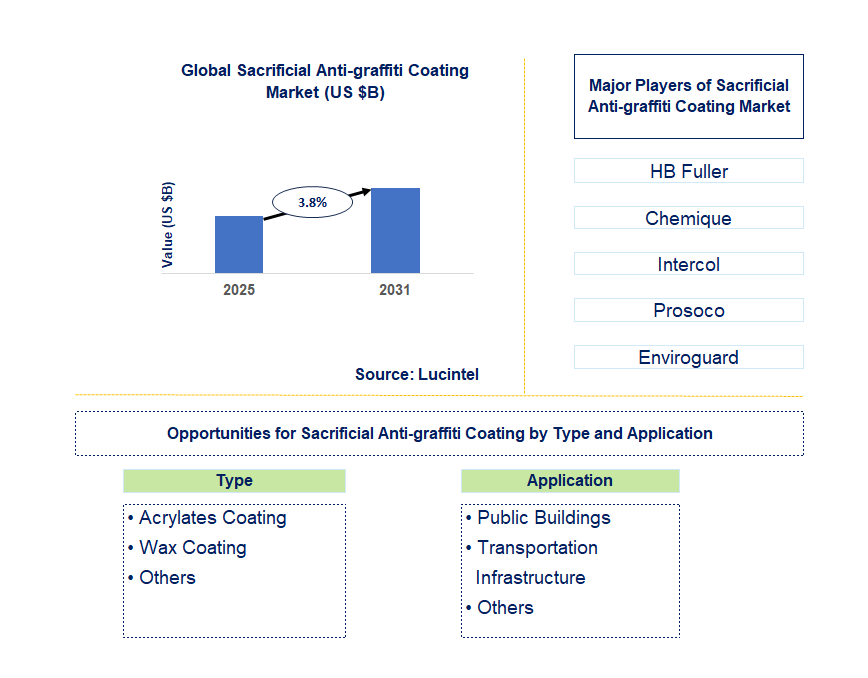 Global Sacrificial Anti-graffiti Coating Market (US $B)

Value (US $B)

3.8%

2025

2031

Source: Lucintel

Major Players of Sacrificial Anti-graffiti Coating Market

HB Fuller

Chemique

Intercol

Prosoco

Enviroguard

Opportunities for Sacrificial Anti-graffiti Coating by Type and Application

Type

• Acrylates Coating
• Wax Coating
• Others

Application

• Public Buildings
• Transportation Infrastructure
• Others